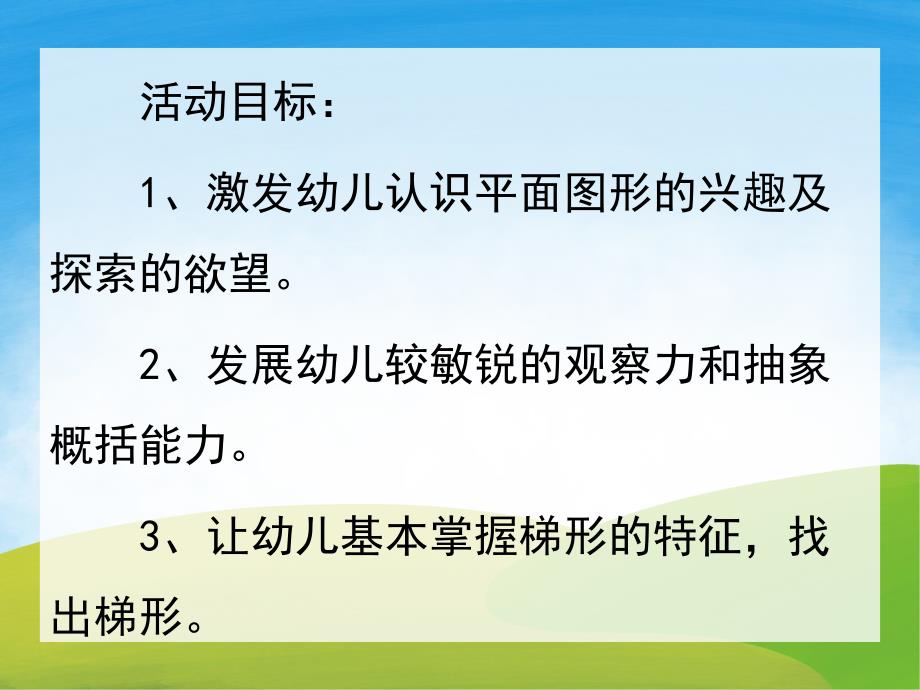 活动目标：

1、激发幼儿认识平面图形的兴趣及探索的欲望。

2、发展幼儿较敏锐的观察力和抽象概括能力。

3、让幼儿基本掌握梯形的特征，找出梯形。